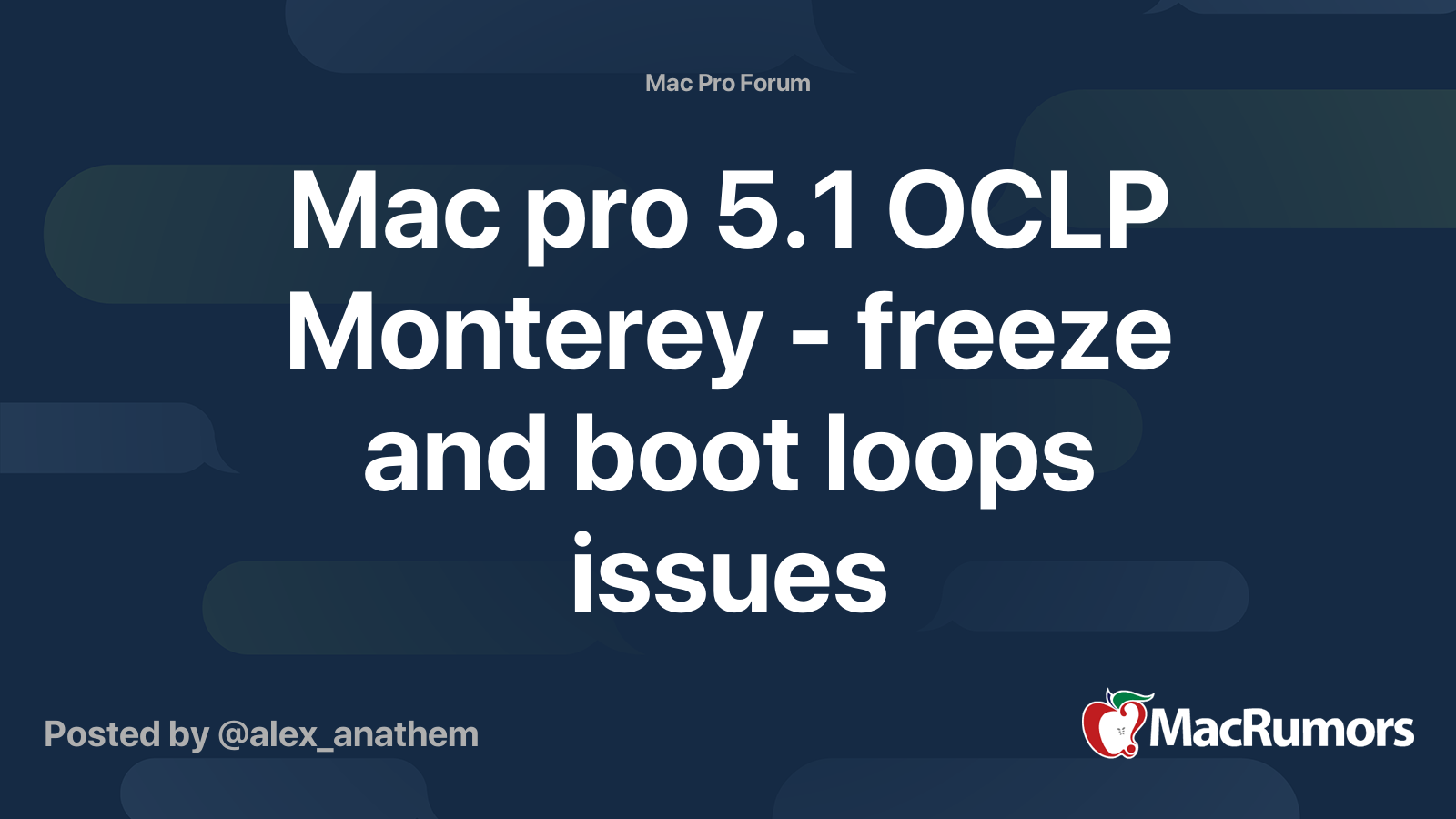 Mac Pro Forum

Mac pro 5.1 OCLP Monterey - freeze and boot loops issues

Posted by @alex_anathem

MacRumors